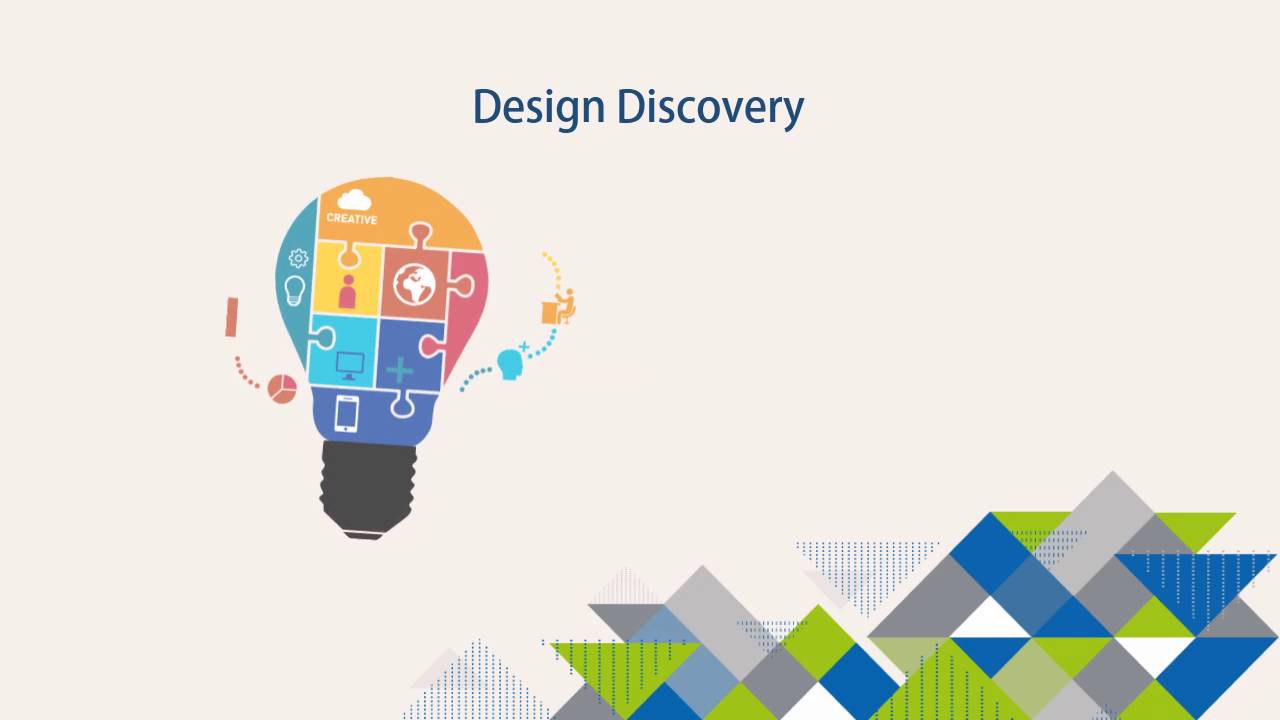 Design Discovery

CREATIVE